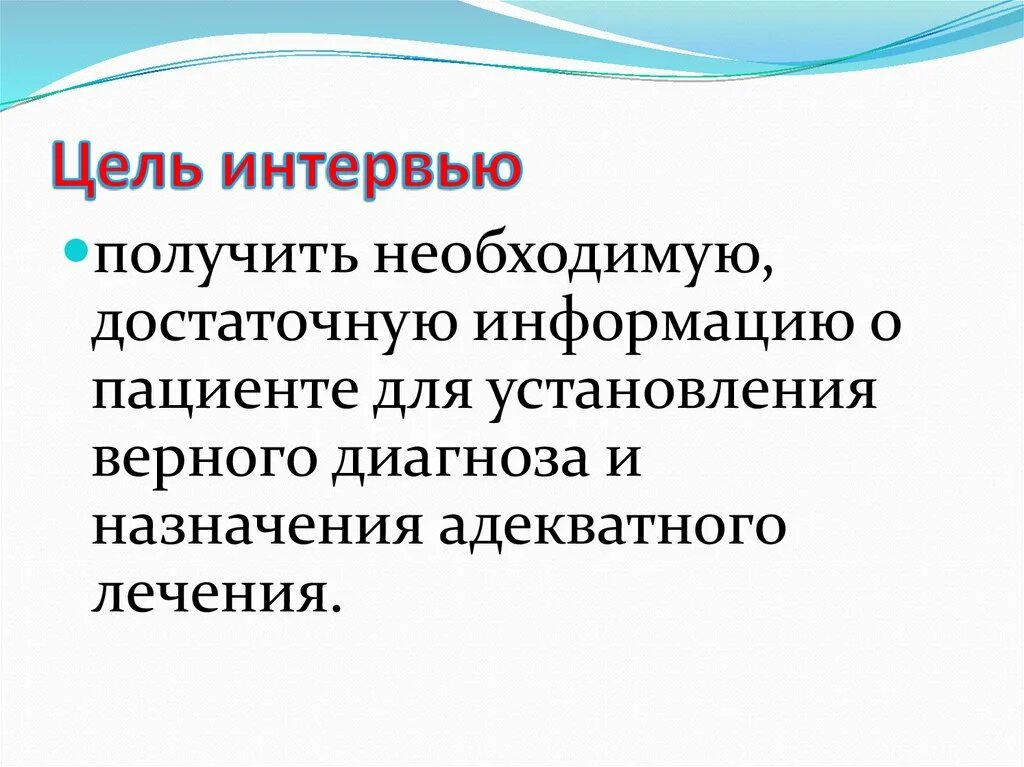 Цель интервью

получить необходимую, достаточную информацию о пациенте для установления верного диагноза и назначения адекватного лечения.